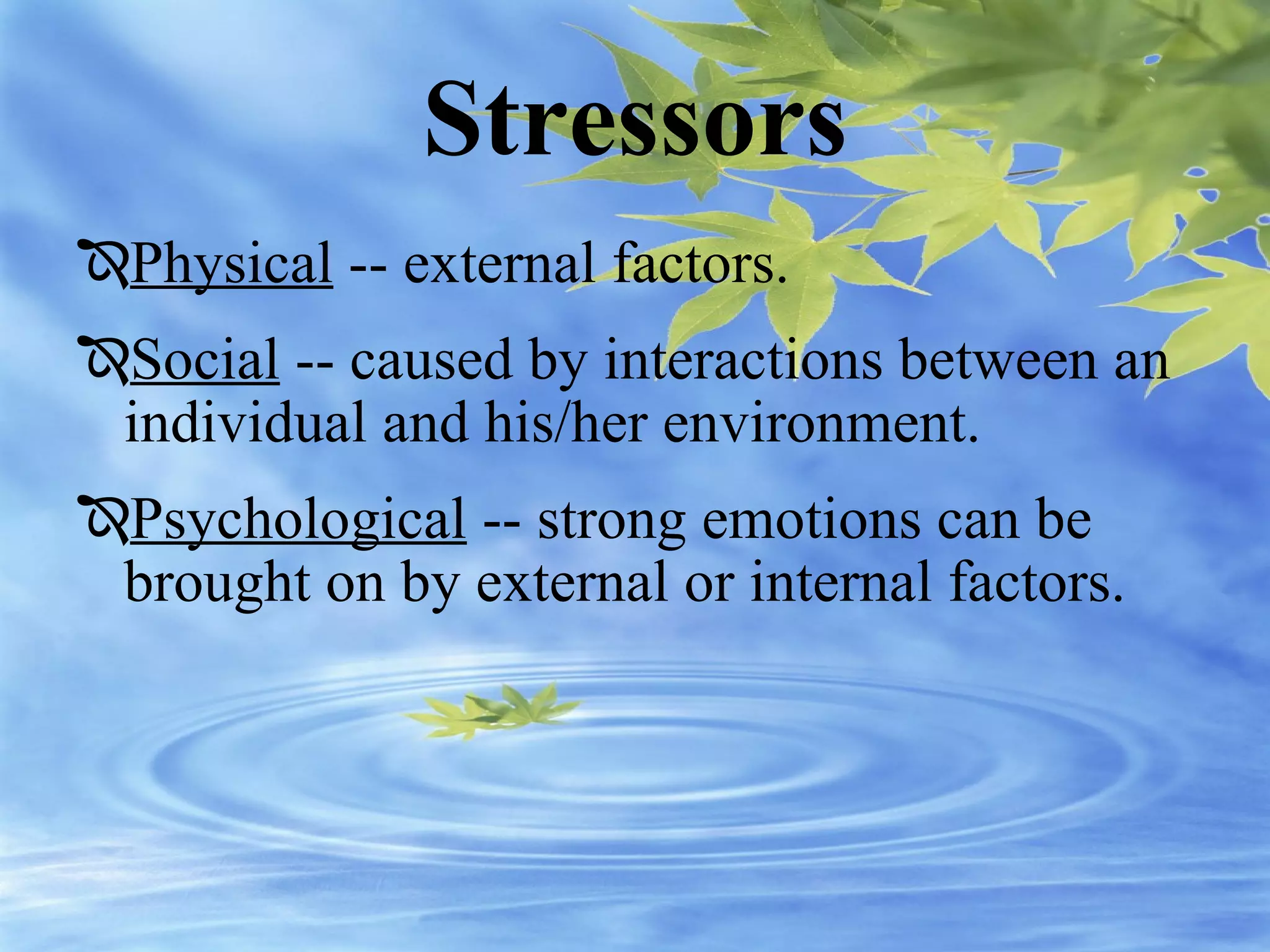 Stressors

Physical -- external factors.

Social -- caused by interactions between an individual and his/her environment.

Psychological -- strong emotions can be brought on by external or internal factors.